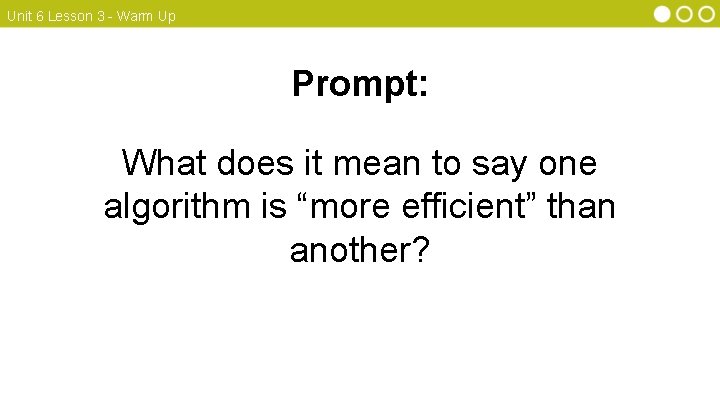 Unit 6 Lesson 3 - Warm Up

Prompt:

What does it mean to say one algorithm is “more efficient” than another?